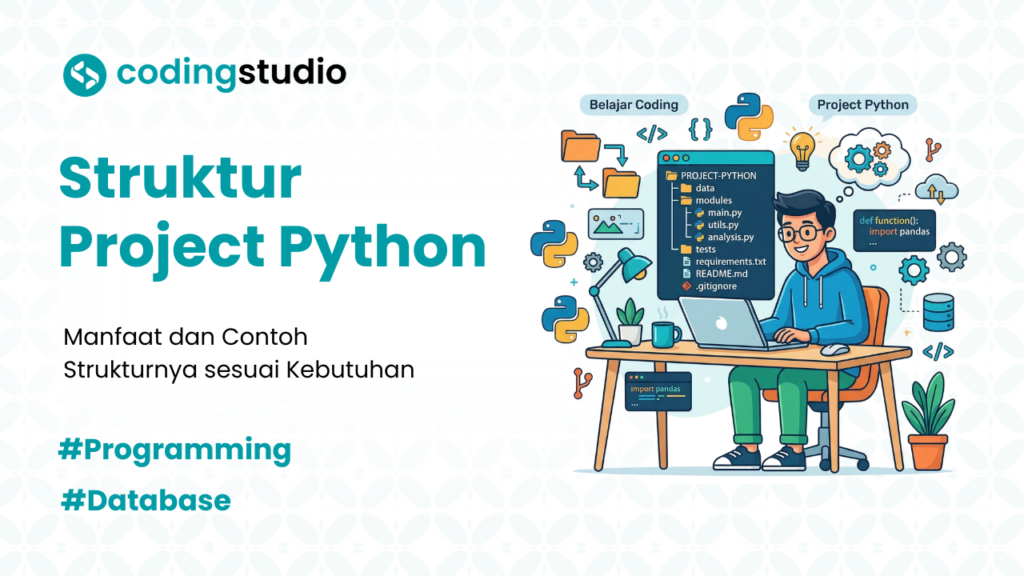 codingstudio

Struktur Project Python

Manfaat dan Contoh Strukturnya sesuai Kebutuhan

#Programming

#Database

Belajar Coding

Project Python

</>

{ }

PROJECT-PYTHON
data
modules
main.py
utils.py
analysis.py
tests
requirements.txt
README.md
.gitignore

def function():
import pandas
...

import pandas

</>